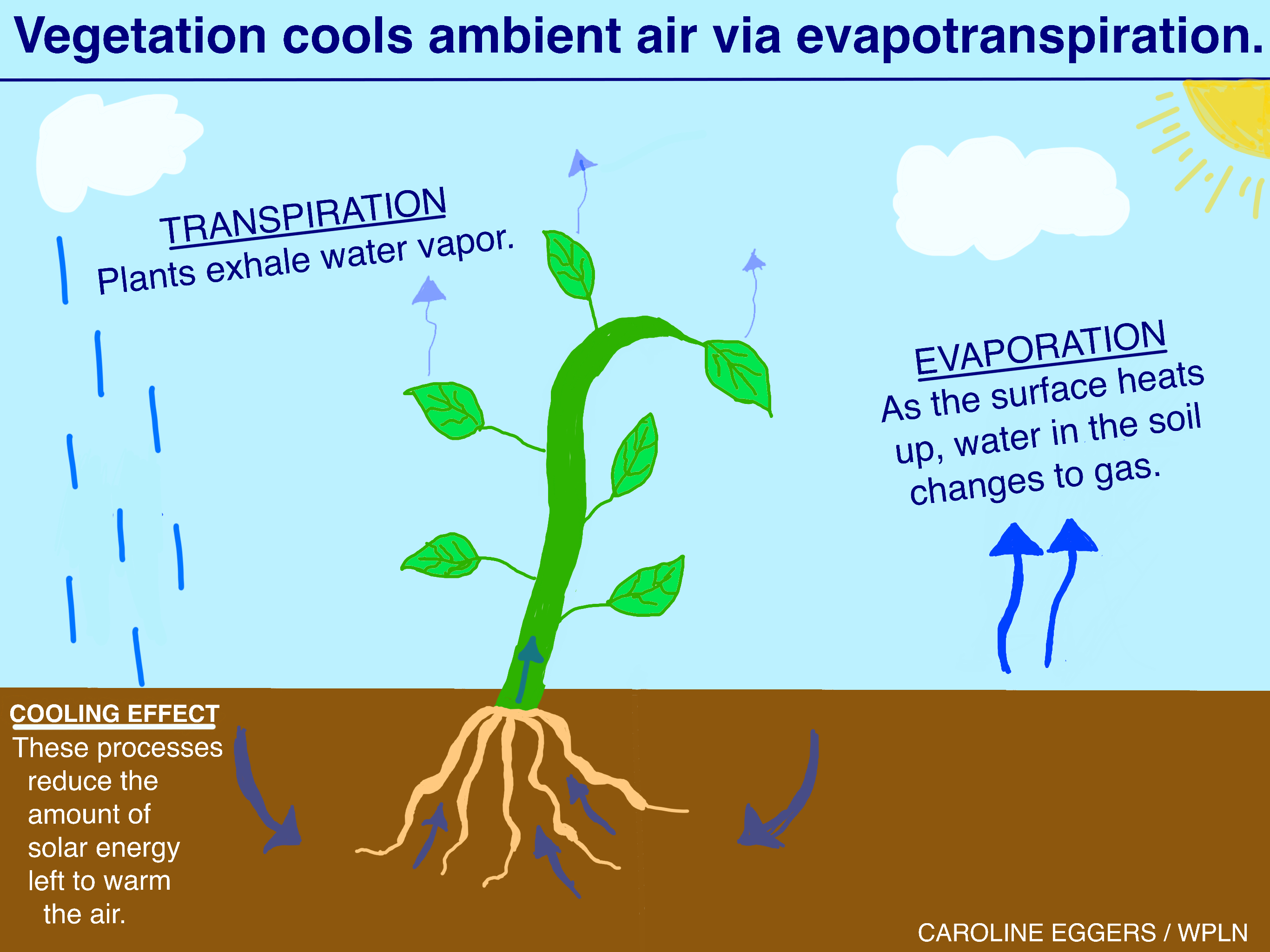 Vegetation cools ambient air via evapotranspiration.

TRANSPIRATION
Plants exhale water vapor.

EVAPORATION
As the surface heats up, water in the soil changes to gas.

COOLING EFFECT
These processes reduce the amount of solar energy left to warm the air.

CAROLINE EGGERS / WPLN